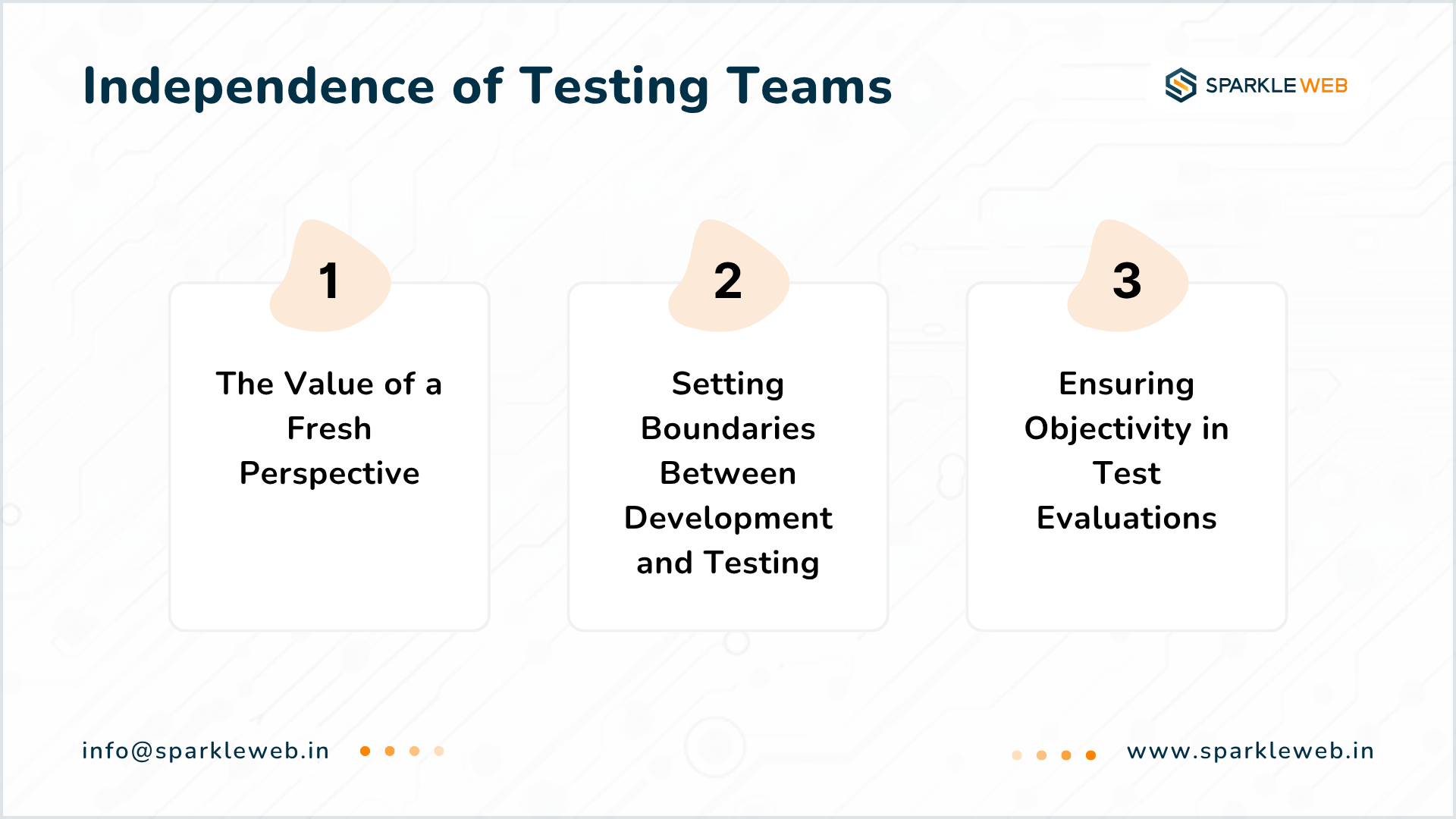 Independence of Testing Teams

SPARKLE WEB

1

The Value of a Fresh Perspective

2

Setting Boundaries Between Development and Testing

3

Ensuring Objectivity in Test Evaluations

info@sparkleweb.in

www.sparkleweb.in